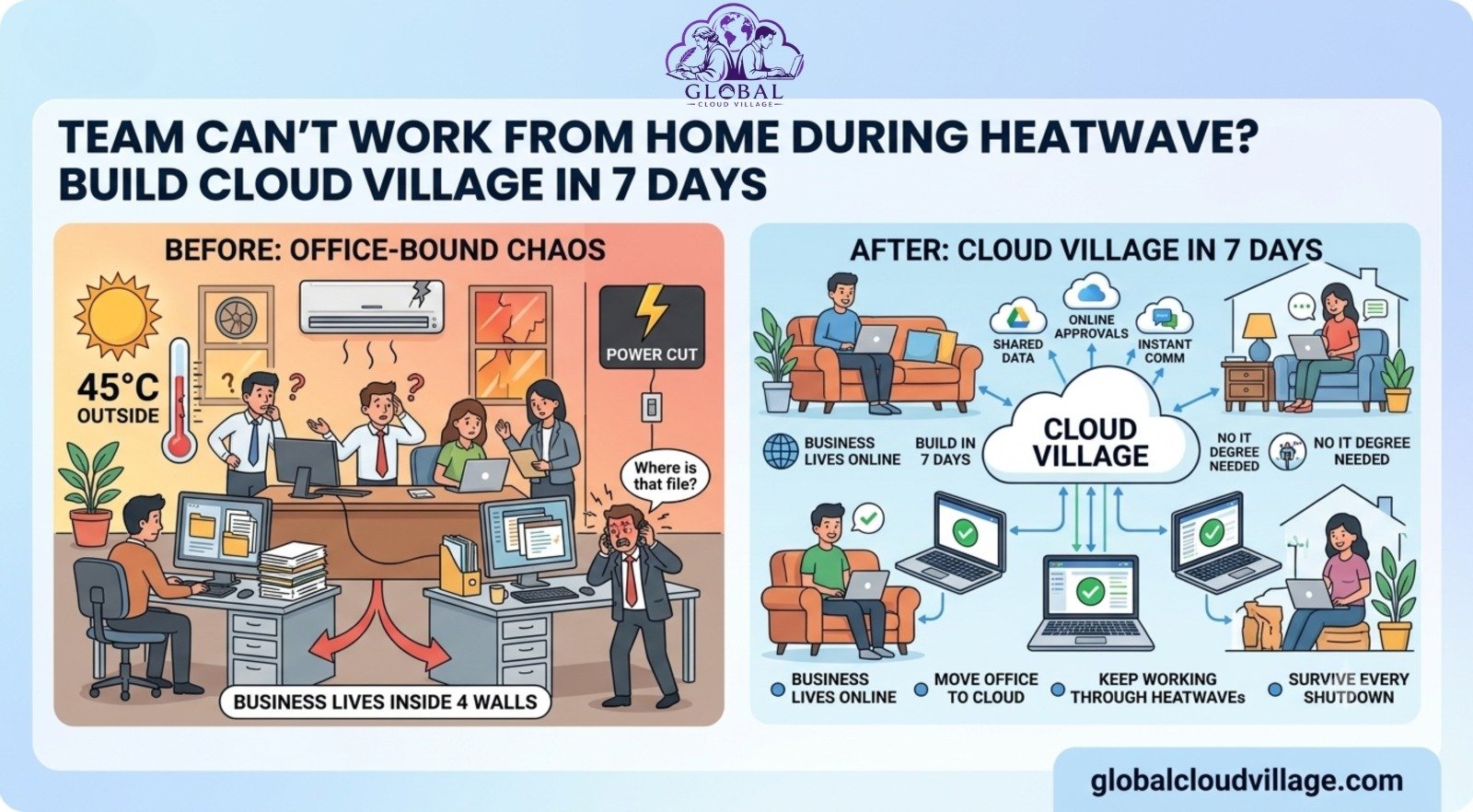 GLOBAL
CLOUD VILLAGE

TEAM CAN'T WORK FROM HOME DURING HEATWAVE? BUILD CLOUD VILLAGE IN 7 DAYS

BEFORE: OFFICE-BOUND CHAOS

45°C OUTSIDE

POWER CUT

Where is that file?

BUSINESS LIVES INSIDE 4 WALLS

AFTER: CLOUD VILLAGE IN 7 DAYS

SHARED DATA

ONLINE APPROVALS

INSTANT COMM

BUSINESS LIVES ONLINE

BUILD IN 7 DAYS

CLOUD VILLAGE

NO IT DEGREE NEEDED

NO IT DEGREE NEEDED

BUSINESS LIVES ONLINE

MOVE OFFICE TO CLOUD

KEEP WORKING THROUGH HEATWAVEs

SURVIVE EVERY SHUTDOWN

globalcloudvillage.com